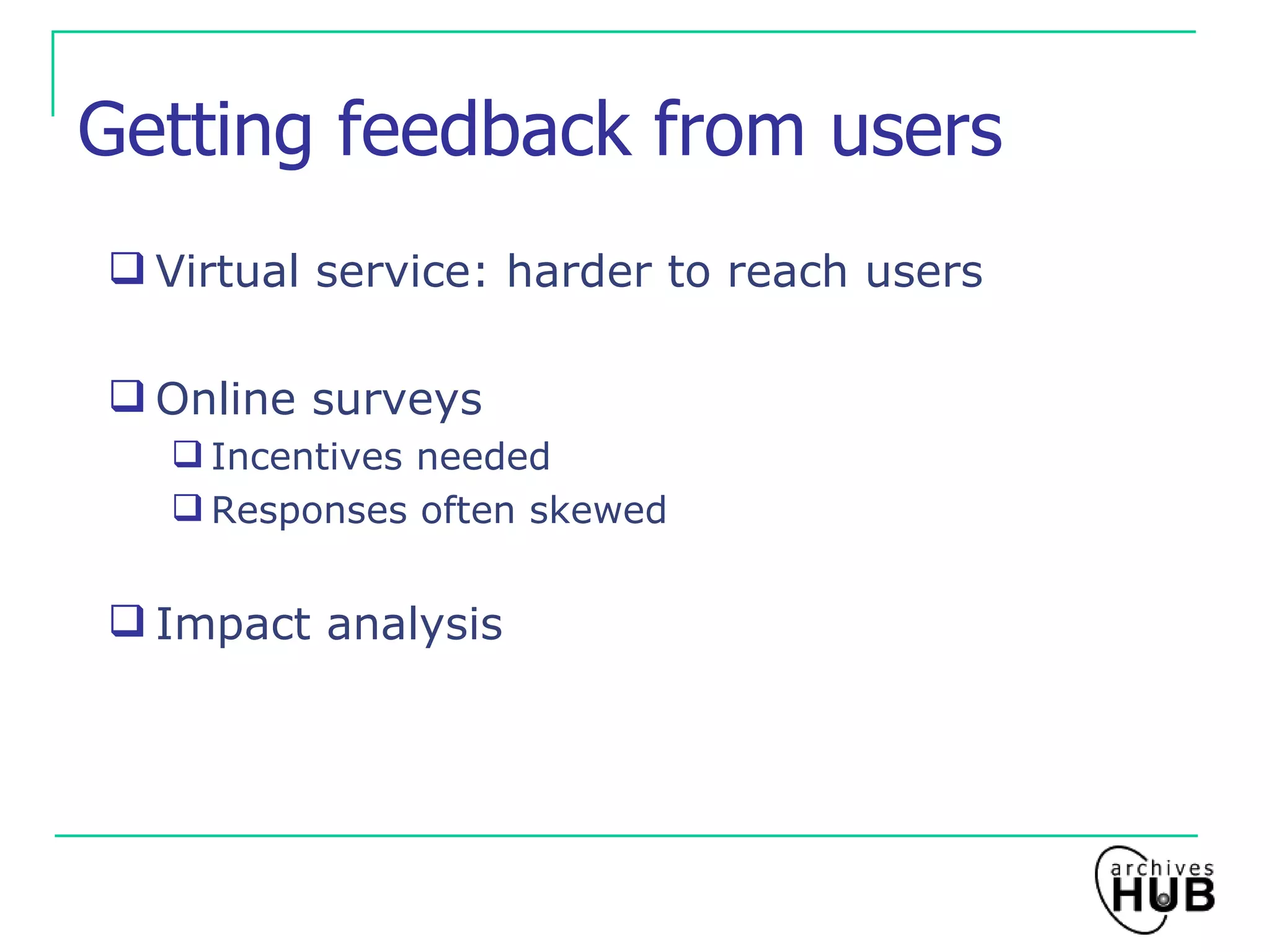 Getting feedback from users

❑ Virtual service: harder to reach users

❑ Online surveys
❑ Incentives needed
❑ Responses often skewed

❑ Impact analysis

archives HUB